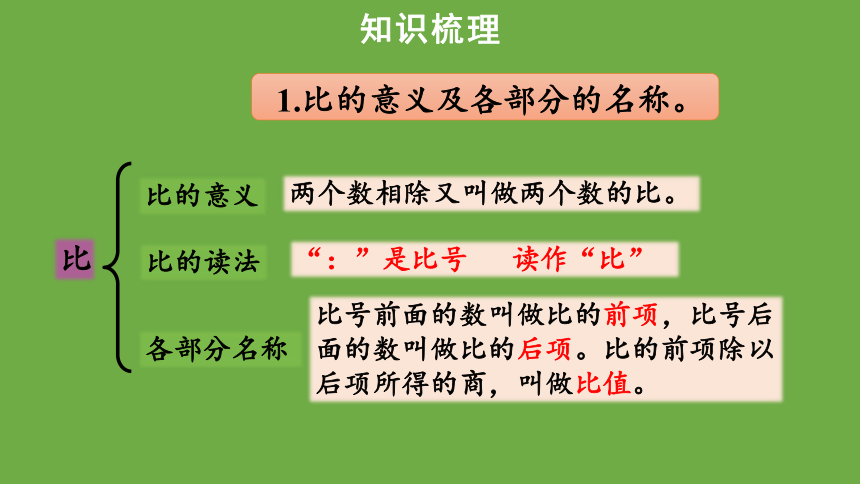 知识梳理

1.比的意义及各部分的名称。

比

比的意义

两个数相除又叫做两个数的比。

比的读法

“：”是比号　读作“比”

各部分名称

比号前面的数叫做比的前项，比号后面的数叫做比的后项。比的前项除以后项所得的商，叫做比值。